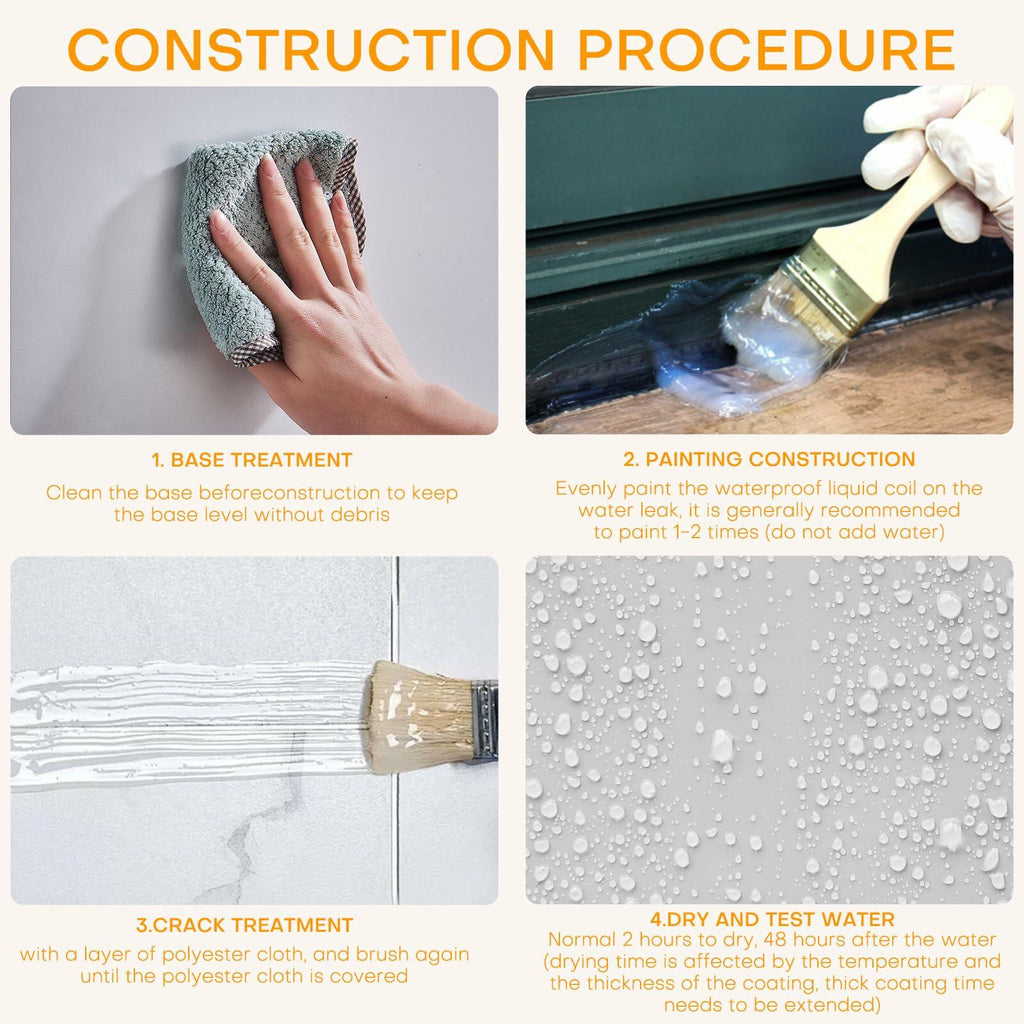 CONSTRUCTION PROCEDURE

1. BASE TREATMENT

Clean the base beforeconstruction to keep the base level without debris

2. PAINTING CONSTRUCTION

Evenly paint the waterproof liquid coil on the water leak, it is generally recommended to paint 1-2 times (do not add water)

3.CRACK TREATMENT

with a layer of polyester cloth, and brush again until the polyester cloth is covered

4.DRY AND TEST WATER

Normal 2 hours to dry, 48 hours after the water (drying time is affected by the temperature and the thickness of the coating, thick coating time needs to be extended)